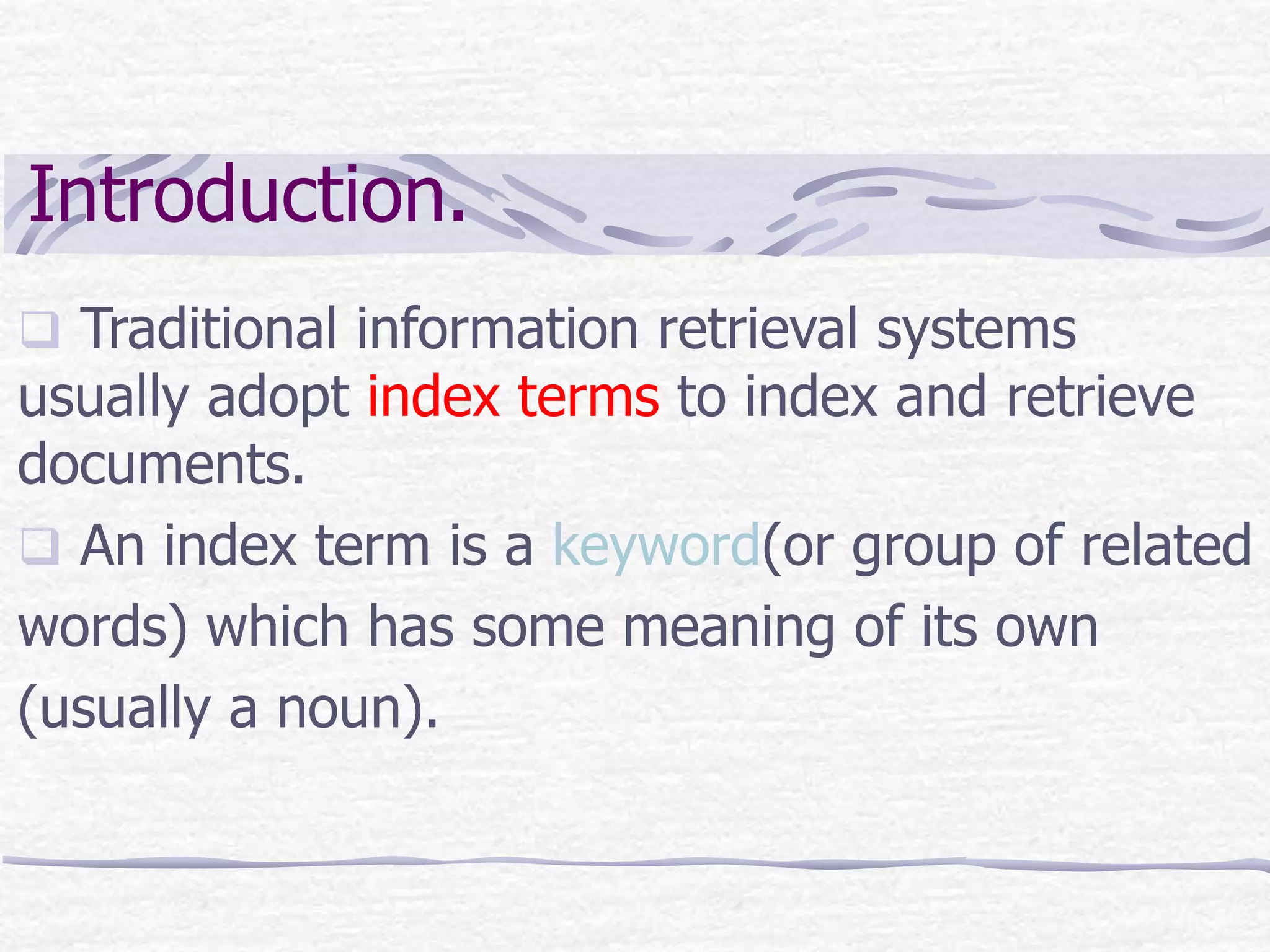 Introduction.

❑ Traditional information retrieval systems usually adopt index terms to index and retrieve documents.

❑ An index term is a keyword(or group of related words) which has some meaning of its own (usually a noun).